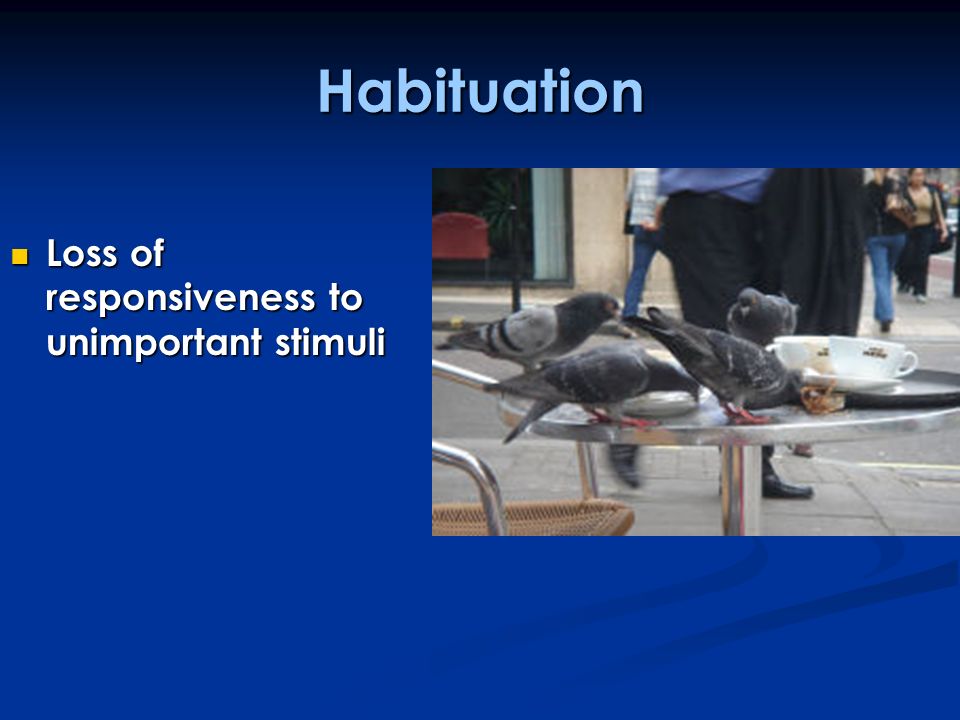 Habituation

Loss of responsiveness to unimportant stimuli